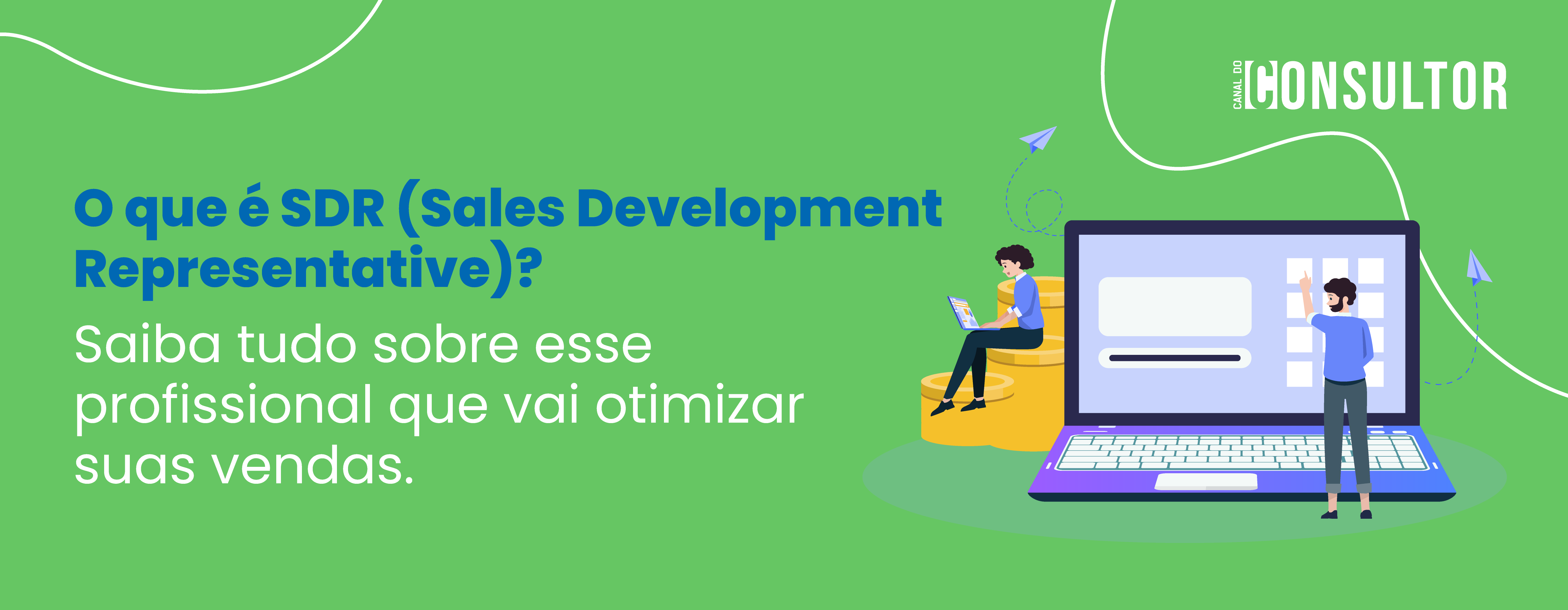 CANAL DO CONSULTOR

O que é SDR (Sales Development Representative)?

Saiba tudo sobre esse profissional que vai otimizar suas vendas.